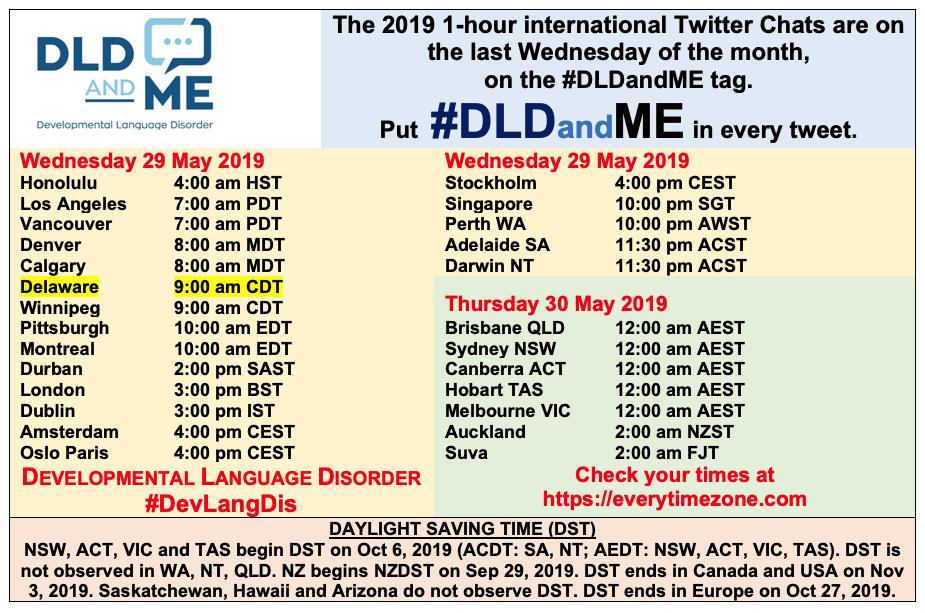 DLD AND ME
Developmental Language Disorder

The 2019 1-hour international Twitter Chats are on the last Wednesday of the month, on the #DLDandME tag.
Put #DLDandME in every tweet.

Wednesday 29 May 2019

| | |
|---|---|
| Honolulu | 4:00 am HST |
| Los Angeles | 7:00 am PDT |
| Vancouver | 7:00 am PDT |
| Denver | 8:00 am MDT |
| Calgary | 8:00 am MDT |
| Delaware | 9:00 am CDT |
| Winnipeg | 9:00 am CDT |
| Pittsburgh | 10:00 am EDT |
| Montreal | 10:00 am EDT |
| Durban | 2:00 pm SAST |
| London | 3:00 pm BST |
| Dublin | 3:00 pm IST |
| Amsterdam | 4:00 pm CEST |
| Oslo Paris | 4:00 pm CEST |

DEVELOPMENTAL LANGUAGE DISORDER
#DevLangDis

Wednesday 29 May 2019

| | |
|---|---|
| Stockholm | 4:00 pm CEST |
| Singapore | 10:00 pm SGT |
| Perth WA | 10:00 pm AWST |
| Adelaide SA | 11:30 pm ACST |
| Darwin NT | 11:30 pm ACST |

Thursday 30 May 2019

| | |
|---|---|
| Brisbane QLD | 12:00 am AEST |
| Sydney NSW | 12:00 am AEST |
| Canberra ACT | 12:00 am AEST |
| Hobart TAS | 12:00 am AEST |
| Melbourne VIC | 12:00 am AEST |
| Auckland | 2:00 am NZST |
| Suva | 2:00 am FJT |

Check your times at
https://everytimezone.com

DAYLIGHT SAVING TIME (DST)
NSW, ACT, VIC and TAS begin DST on Oct 6, 2019 (ACDT: SA, NT; AEDT: NSW, ACT, VIC, TAS). DST is not observed in WA, NT, QLD. NZ begins NZDST on Sep 29, 2019. DST ends in Canada and USA on Nov 3, 2019. Saskatchewan, Hawaii and Arizona do not observe DST. DST ends in Europe on Oct 27, 2019.